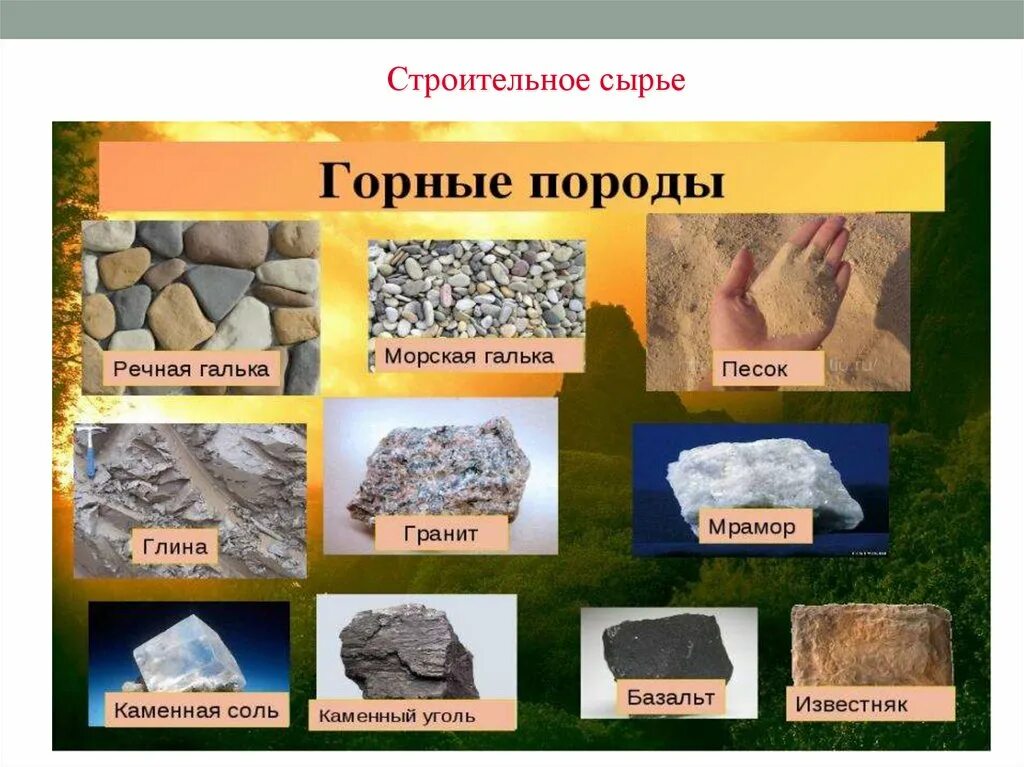 Строительное сырье

Горные породы

Речная галька

Морская галька

Песок

Глина

Гранит

Мрамор

Каменная соль

Каменный уголь

Базальт

Известняк